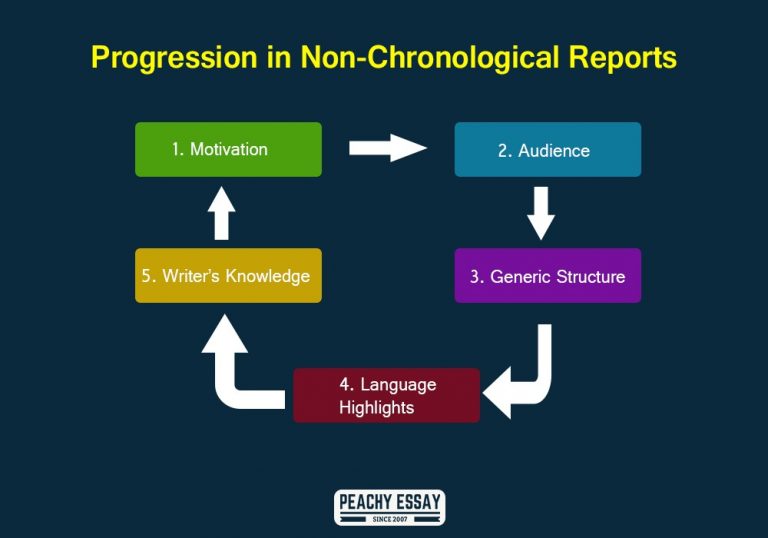 Progression in Non-Chronological Reports

1. Motivation

2. Audience

3. Generic Structure

4. Language Highlights

5. Writer's Knowledge

PEACHY ESSAY
SINCE 2007